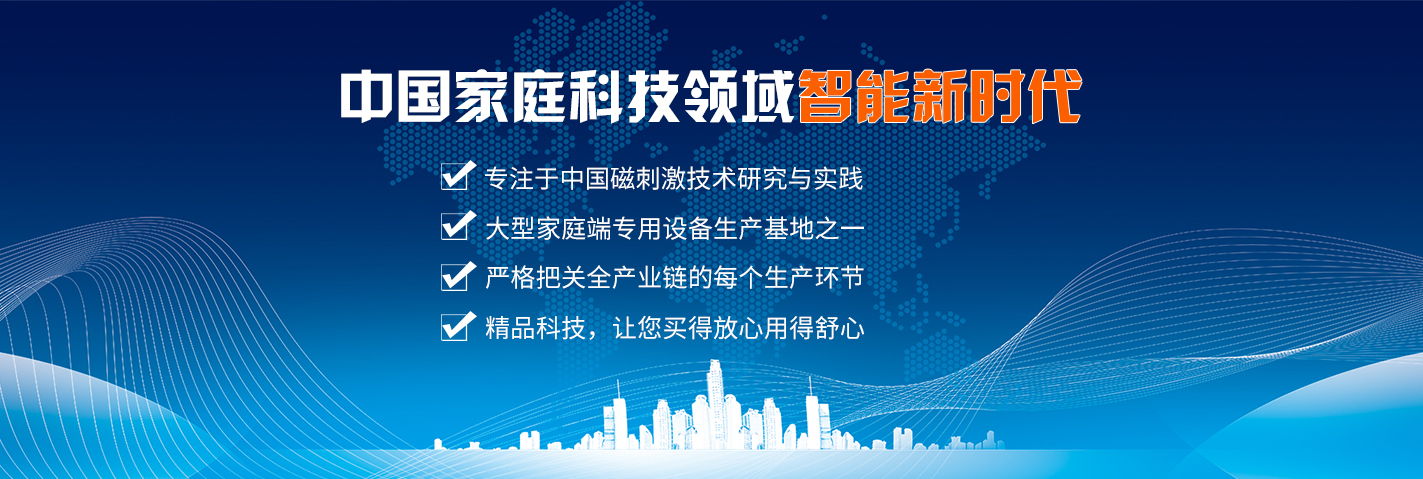 中国家庭科技领域智能新时代

专注于中国磁刺激技术研究与实践

大型家庭端专用设备生产基地之一

严格把关全产业链的每个生产环节

精品科技，让您买得放心用得舒心